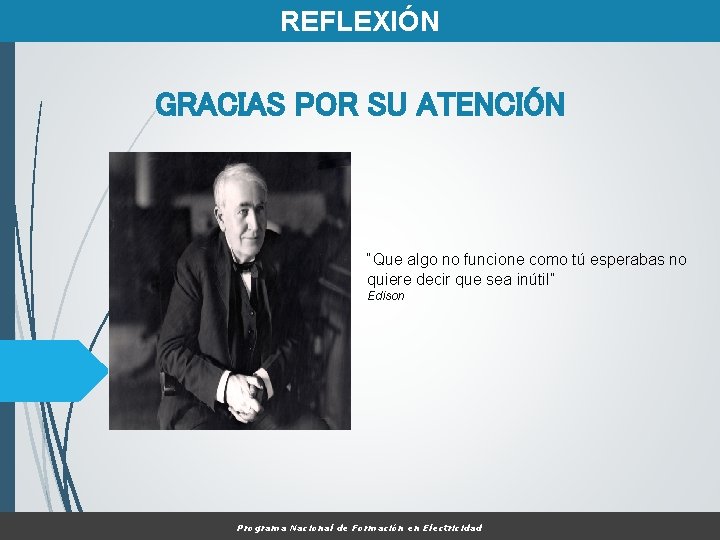 REFLEXIÓN

GRACIAS POR SU ATENCIÓN

"Que algo no funcione como tú esperabas no quiere decir que sea inútil"
Edison

Programa Nacional de Formación en Electricidad